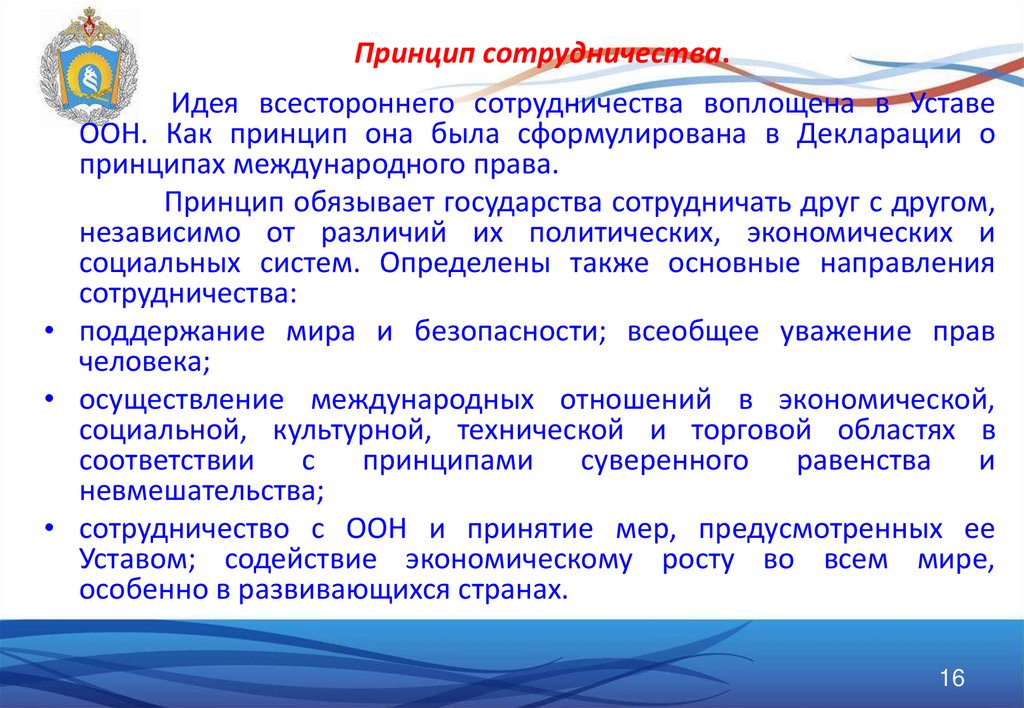 Принцип сотрудничества.

Идея всестороннего сотрудничества воплощена в Уставе ООН. Как принцип она была сформулирована в Декларации о принципах международного права.

Принцип обязывает государства сотрудничать друг с другом, независимо от различий их политических, экономических и социальных систем. Определены также основные направления сотрудничества:

• поддержание мира и безопасности; всеобщее уважение прав человека;
• осуществление международных отношений в экономической, социальной, культурной, технической и торговой областях в соответствии с принципами суверенного равенства и невмешательства;
• сотрудничество с ООН и принятие мер, предусмотренных ее Уставом; содействие экономическому росту во всем мире, особенно в развивающихся странах.

16